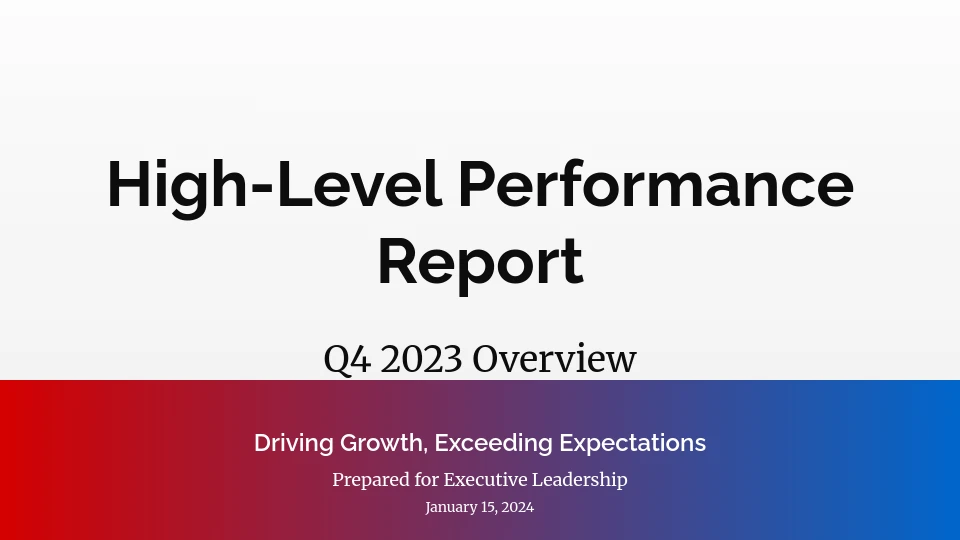 High-Level Performance Report

Q4 2023 Overview

Driving Growth, Exceeding Expectations

Prepared for Executive Leadership

January 15, 2024